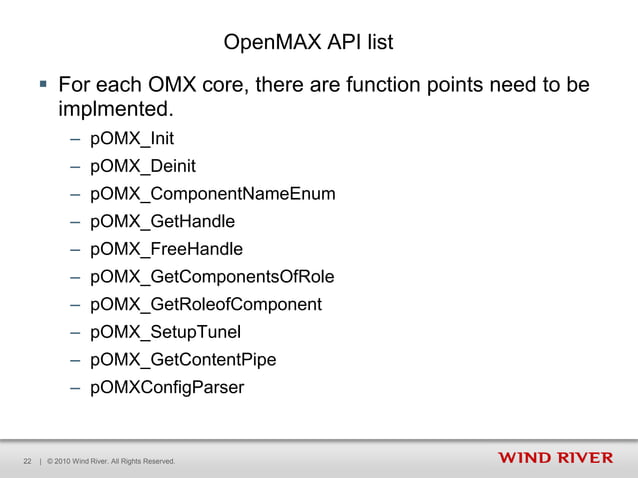 OpenMAX API list

▪ For each OMX core, there are function points need to be implmented.

– pOMX_Init
– pOMX_Deinit
– pOMX_ComponentNameEnum
– pOMX_GetHandle
– pOMX_FreeHandle
– pOMX_GetComponentsOfRole
– pOMX_GetRoleofComponent
– pOMX_SetupTunel
– pOMX_GetContentPipe
– pOMXConfigParser

22 | © 2010 Wind River. All Rights Reserved.

WIND RIVER